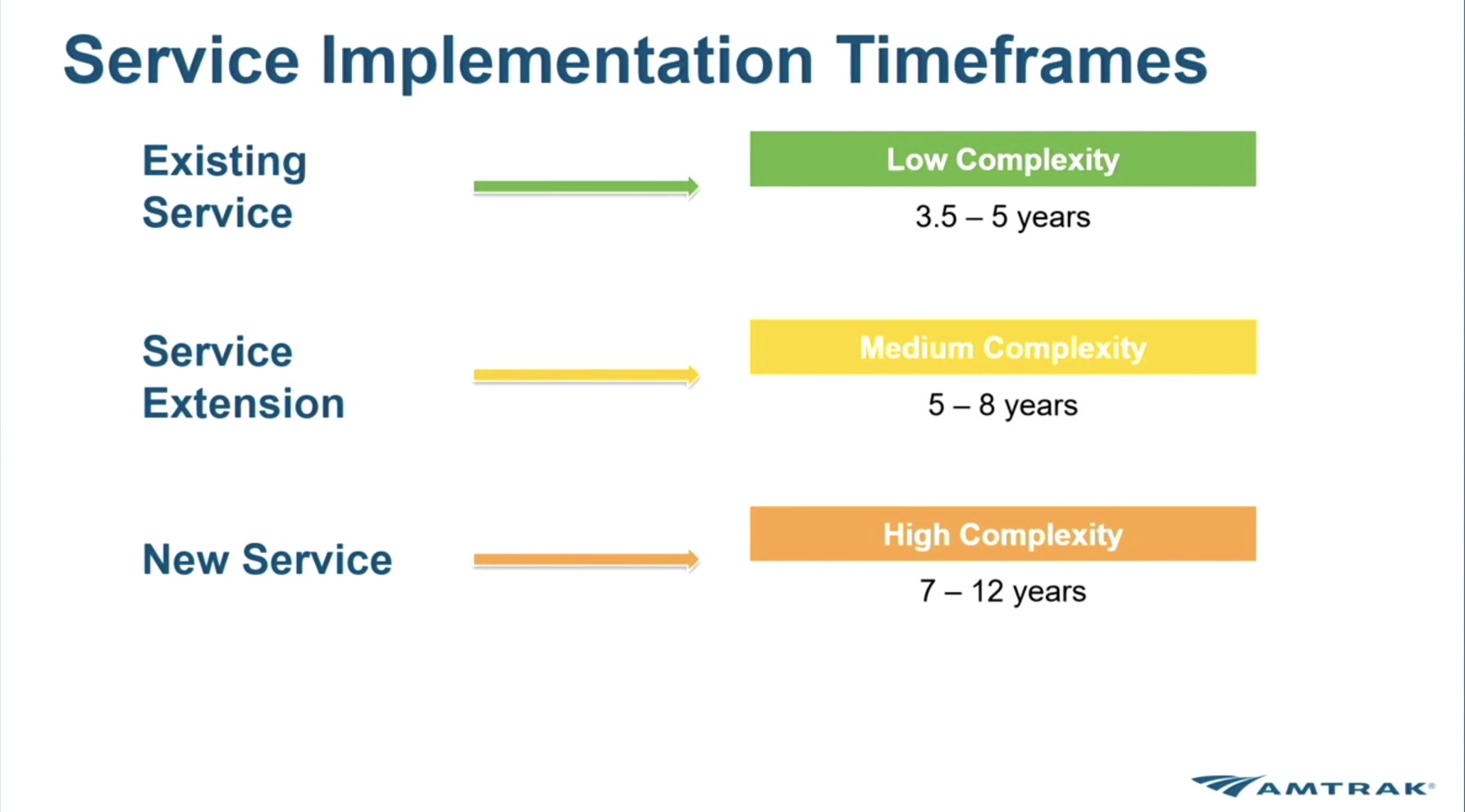 Service Implementation Timeframes

Existing Service

Low Complexity

3.5 – 5 years

Service Extension

Medium Complexity

5 – 8 years

New Service

High Complexity

7 – 12 years

AMTRAK®